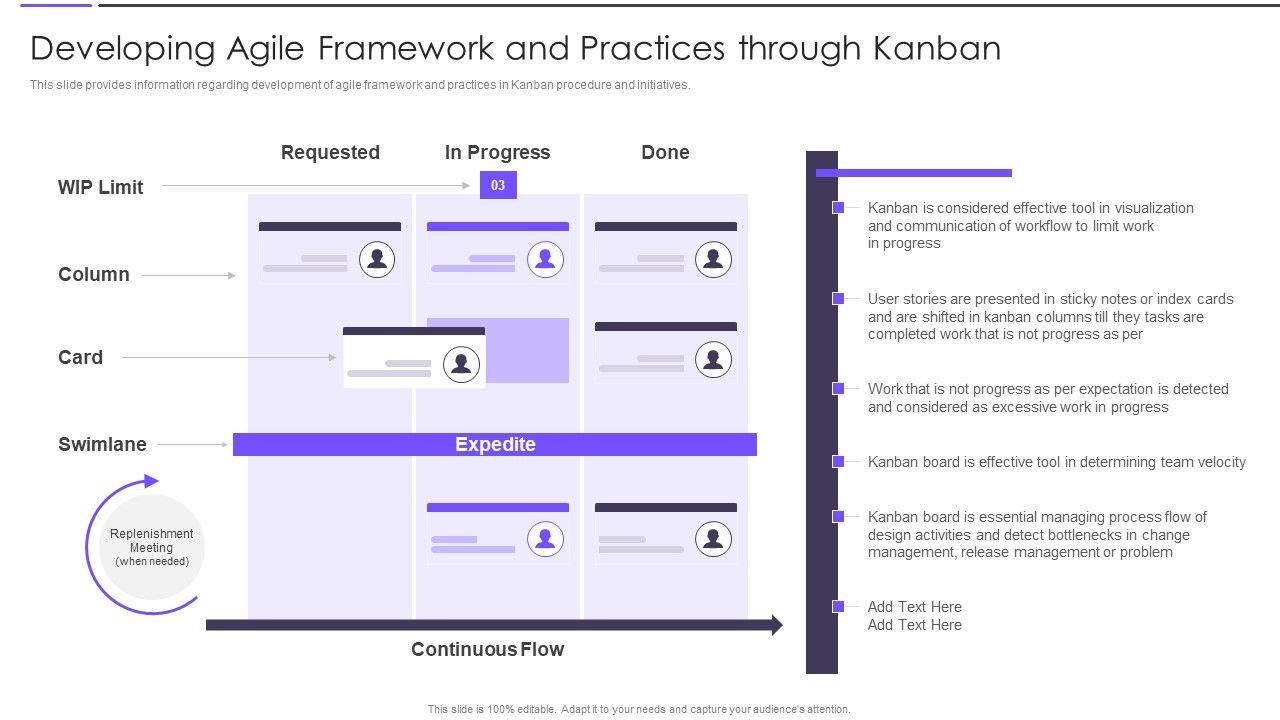 Developing Agile Framework and Practices through Kanban

This slide provides information regarding development of agile framework and practices in Kanban procedure and initiatives.

Requested

In Progress

Done

WIP Limit

03

Column

Card

Swimlane

Expedite

Replenishment Meeting (when needed)

Continuous Flow

Kanban is considered effective tool in visualization and communication of workflow to limit work in progress

User stories are presented in sticky notes or index cards and are shifted in kanban columns till they tasks are completed work that is not progress as per

Work that is not progress as per expectation is detected and considered as excessive work in progress

Kanban board is effective tool in determining team velocity

Kanban board is essential managing process flow of design activities and detect bottlenecks in change management, release management or problem

Add Text Here
Add Text Here

This slide is 100% editable. Adapt it to your needs and capture your audience's attention.